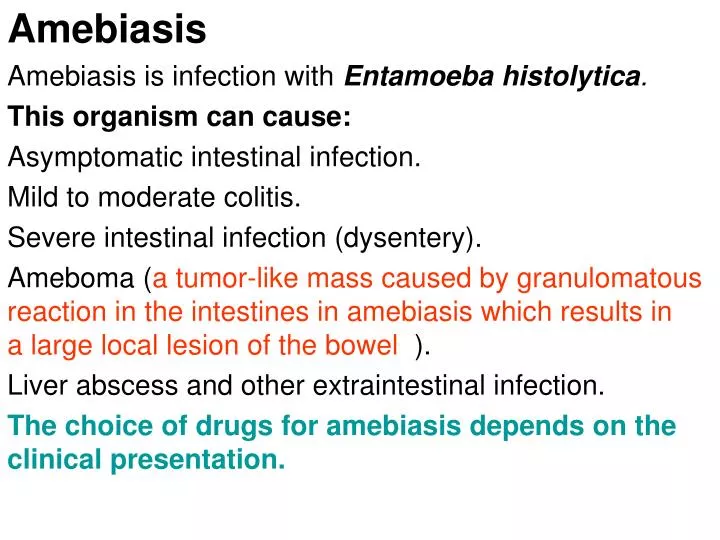 Amebiasis

Amebiasis is infection with Entamoeba histolytica.

This organism can cause:

Asymptomatic intestinal infection.

Mild to moderate colitis.

Severe intestinal infection (dysentery).

Ameboma (a tumor-like mass caused by granulomatous reaction in the intestines in amebiasis which results in a large local lesion of the bowel ).

Liver abscess and other extraintestinal infection.

The choice of drugs for amebiasis depends on the clinical presentation.